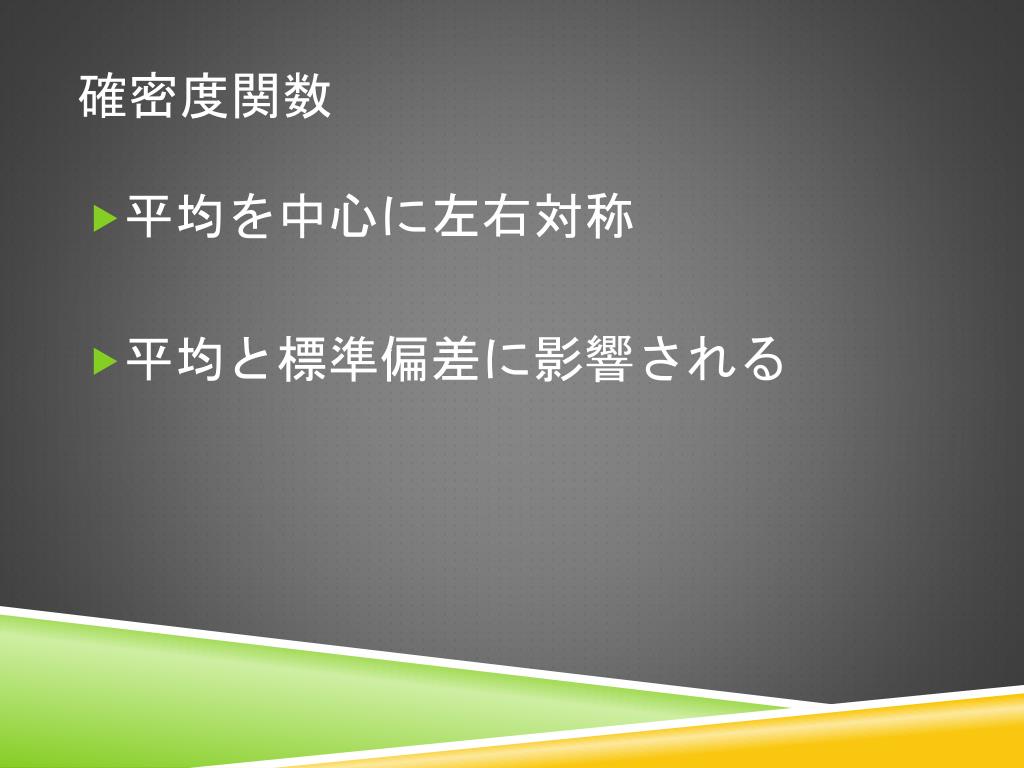 確密度関数

平均を中心に左右対称

平均と標準偏差に影響される